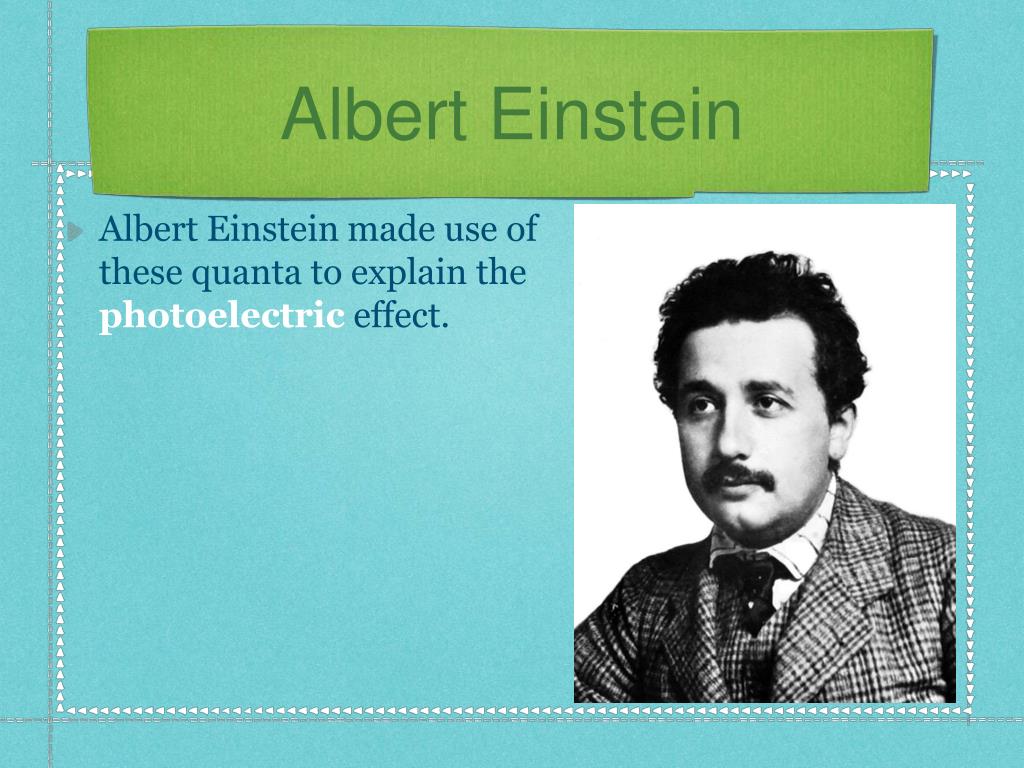 Albert Einstein

Albert Einstein made use of these quanta to explain the photoelectric effect.